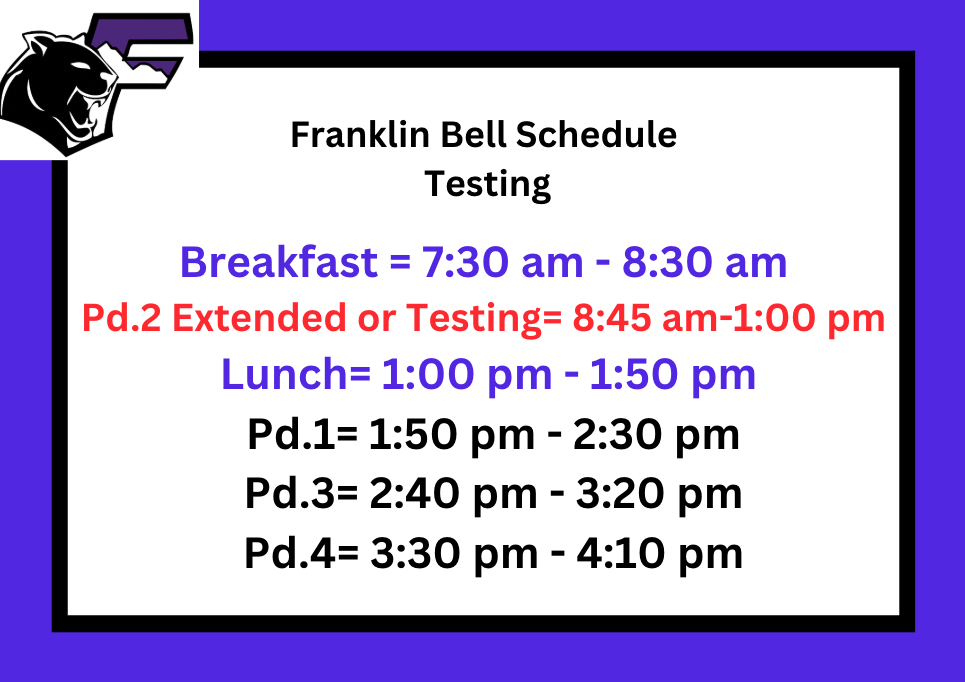 Franklin Bell Schedule
Testing

Breakfast = 7:30 am - 8:30 am

Pd.2 Extended or Testing= 8:45 am-1:00 pm

Lunch= 1:00 pm - 1:50 pm

Pd.1= 1:50 pm - 2:30 pm

Pd.3= 2:40 pm - 3:20 pm

Pd.4= 3:30 pm - 4:10 pm